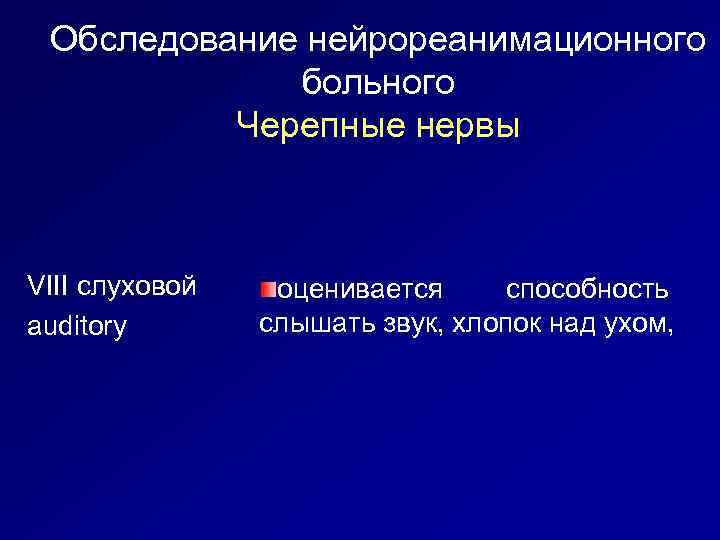 Обследование нейрореанимационного больного
Черепные нервы

VIII слуховой
auditory

оценивается способность слышать звук, хлопок над ухом,